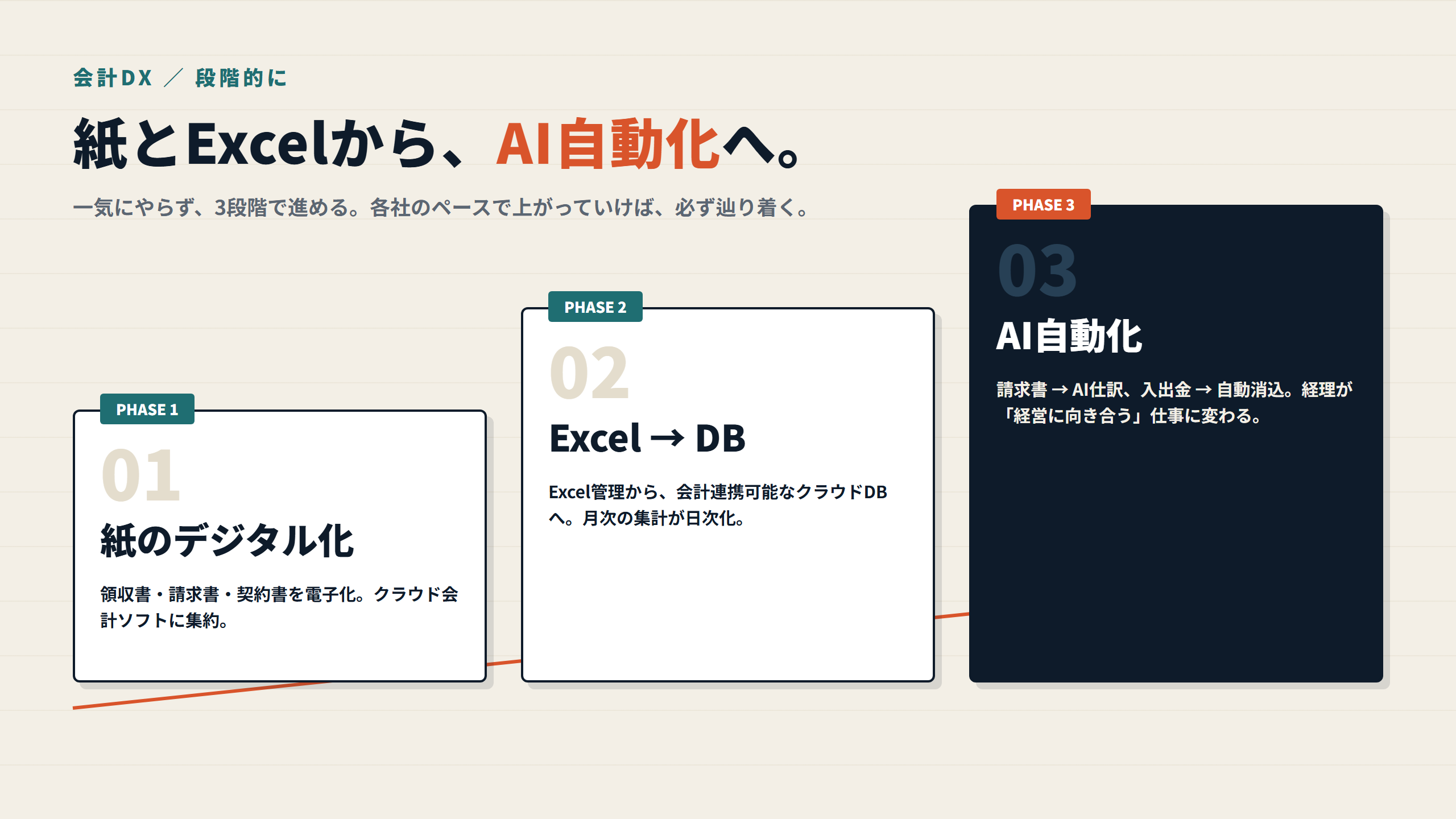 会計DX ／ 段階的に

紙とExcelから、AI自動化へ。

一気にやらず、3段階で進める。各社のペースで上がっていけば、必ず辿り着く。

PHASE 1

01

紙のデジタル化

領収書・請求書・契約書を電子化。クラウド会計ソフトに集約。

PHASE 2

02

Excel → DB

Excel管理から、会計連携可能なクラウドDBへ。月次の集計が日次化。

PHASE 3

03

AI自動化

請求書 → AI仕訳、入出金 → 自動消込。経理が「経営に向き合う」仕事に変わる。